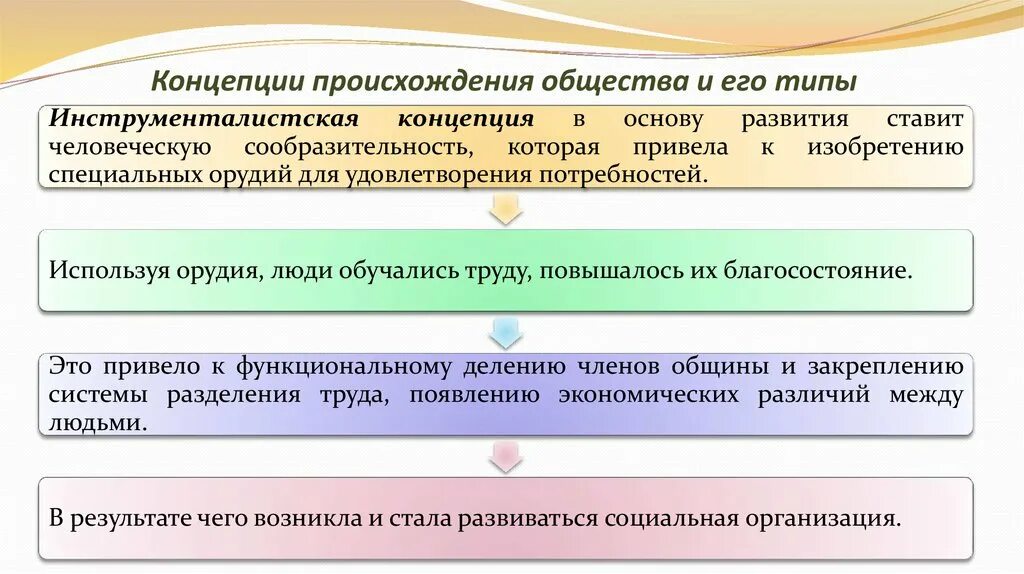 Концепции происхождения общества и его типы

Инструменталистская концепция в основу развития ставит человеческую сообразительность, которая привела к изобретению специальных орудий для удовлетворения потребностей.

Используя орудия, люди обучались труду, повышалось их благосостояние.

Это привело к функциональному делению членов общины и закреплению системы разделения труда, появлению экономических различий между людьми.

В результате чего возникла и стала развиваться социальная организация.